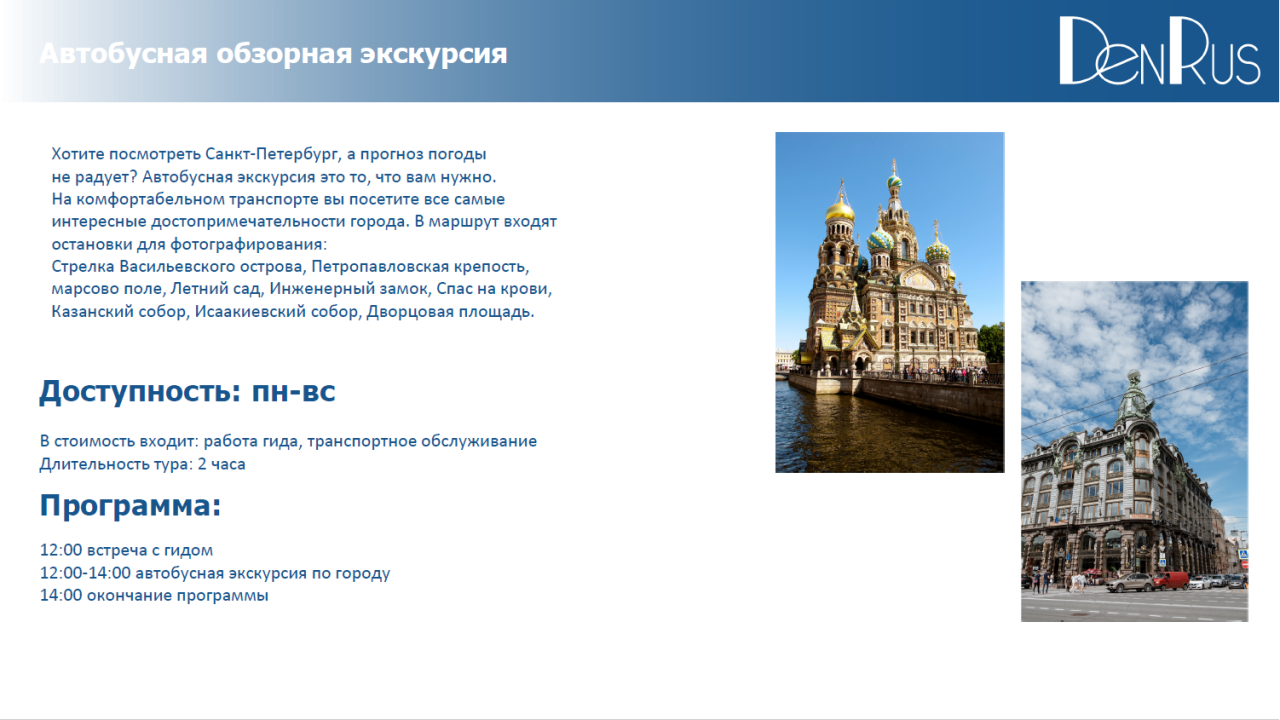 Автобусная обзорная экскурсия

DenRus

Хотите посмотреть Санкт-Петербург, а прогноз погоды не радует? Автобусная экскурсия это то, что вам нужно. На комфортабельном транспорте вы посетите все самые интересные достопримечательности города. В маршрут входят остановки для фотографирования:
Стрелка Васильевского острова, Петропавловская крепость, марсово поле, Летний сад, Инженерный замок, Спас на крови, Казанский собор, Исаакиевский собор, Дворцовая площадь.

Доступность: пн-вс

В стоимость входит: работа гида, транспортное обслуживание
Длительность тура: 2 часа

Программа:

12:00 встреча с гидом
12:00-14:00 автобусная экскурсия по городу
14:00 окончание программы